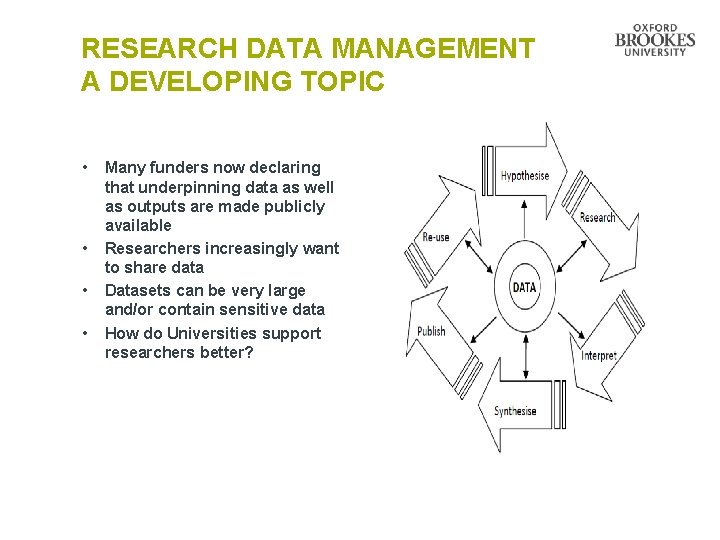 RESEARCH DATA MANAGEMENT
A DEVELOPING TOPIC

OXFORD
BROOKES
UNIVERSITY

• Many funders now declaring that underpinning data as well as outputs are made publicly available
• Researchers increasingly want to share data
• Datasets can be very large and/or contain sensitive data
• How do Universities support researchers better?

Hypothesise
Research
Interpret
Synthesise
Publish
Re-use
DATA